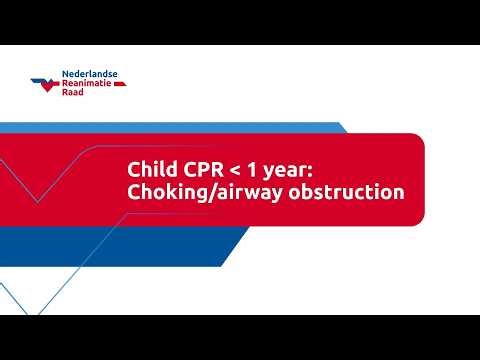 Nederlandse
Reanimatie
Raad

Child CPR < 1 year:
Choking/airway obstruction